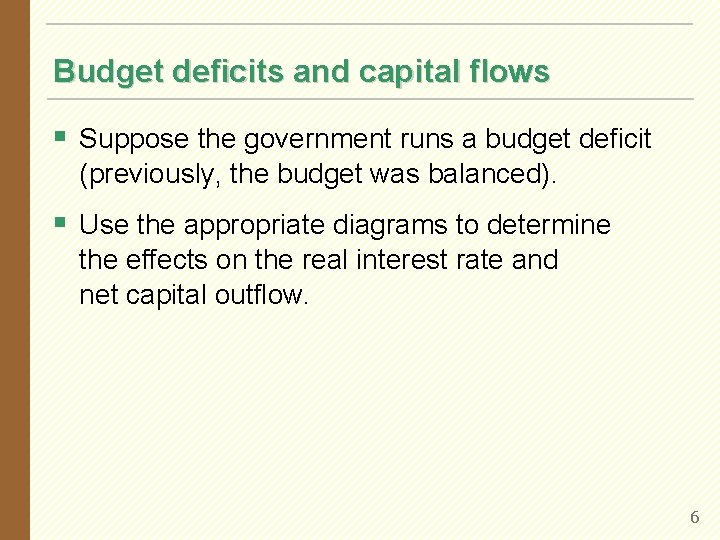 Budget deficits and capital flows

▪ Suppose the government runs a budget deficit (previously, the budget was balanced).

▪ Use the appropriate diagrams to determine the effects on the real interest rate and net capital outflow.

6